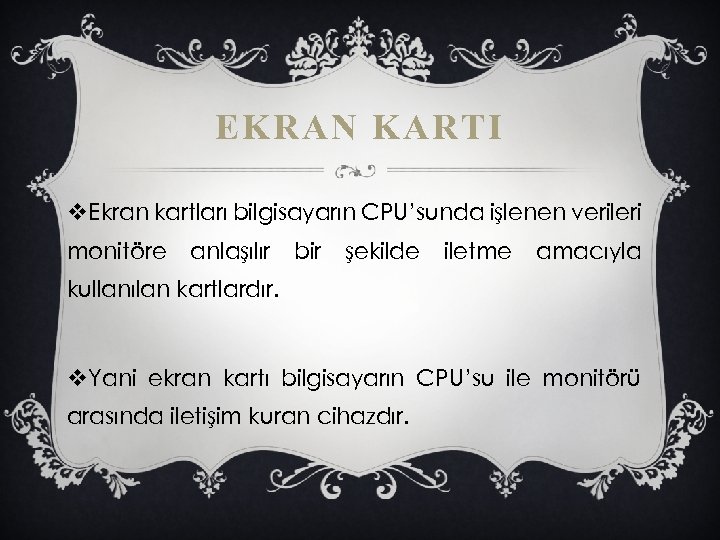 EKRAN KARTI

❖Ekran kartları bilgisayarın CPU'sunda işlenen verileri monitöre anlaşılır bir şekilde iletme amacıyla kullanılan kartlardır.

❖Yani ekran kartı bilgisayarın CPU'su ile monitörü arasında iletişim kuran cihazdır.